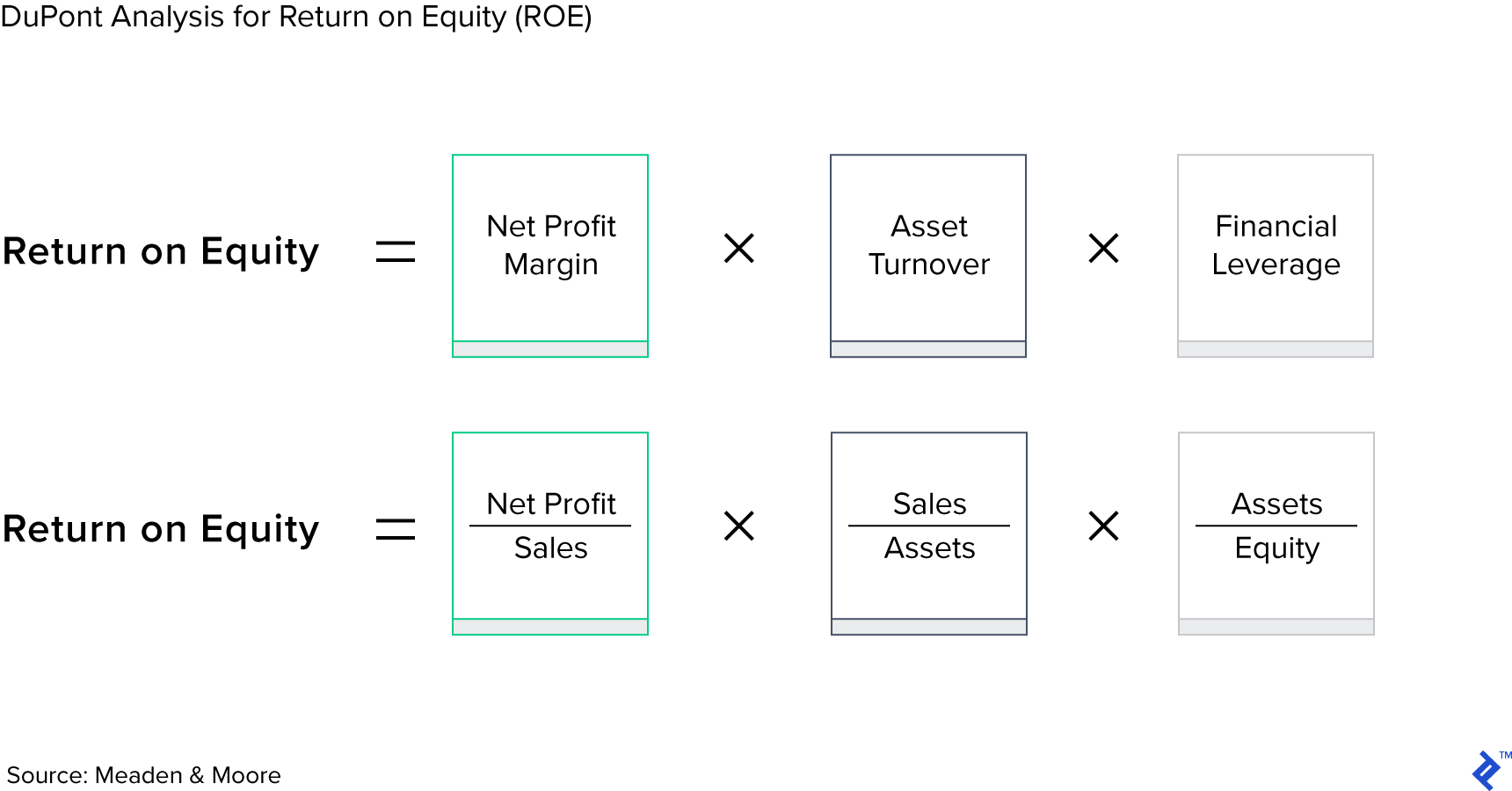 DuPont Analysis for Return on Equity (ROE)

Return on Equity = Net Profit Margin × Asset Turnover × Financial Leverage

Return on Equity = $\frac{\text{Net Profit}}{\text{Sales}}$ × $\frac{\text{Sales}}{\text{Assets}}$ × $\frac{\text{Assets}}{\text{Equity}}$

Source: Meaden & Moore

TM